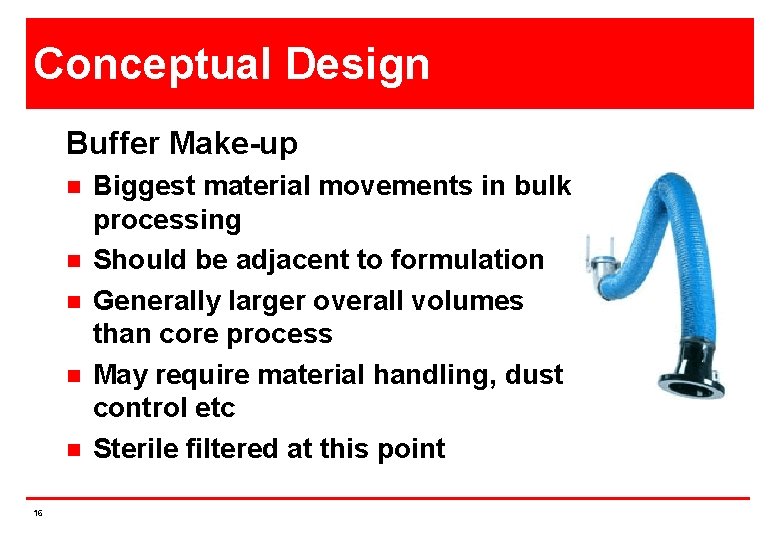 Conceptual Design

Buffer Make-up

- Biggest material movements in bulk processing
- Should be adjacent to formulation
- Generally larger overall volumes than core process
- May require material handling, dust control etc
- Sterile filtered at this point

16